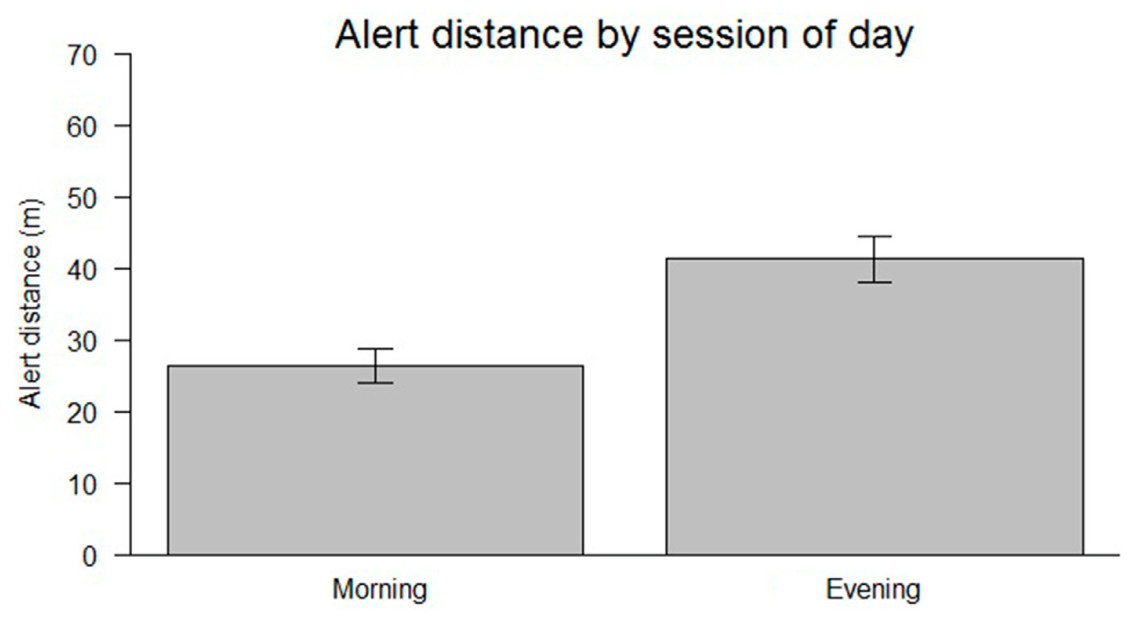 Alert distance by session of day

Alert distance (m)

70
60
50
40
30
20
10
0

Morning
Evening